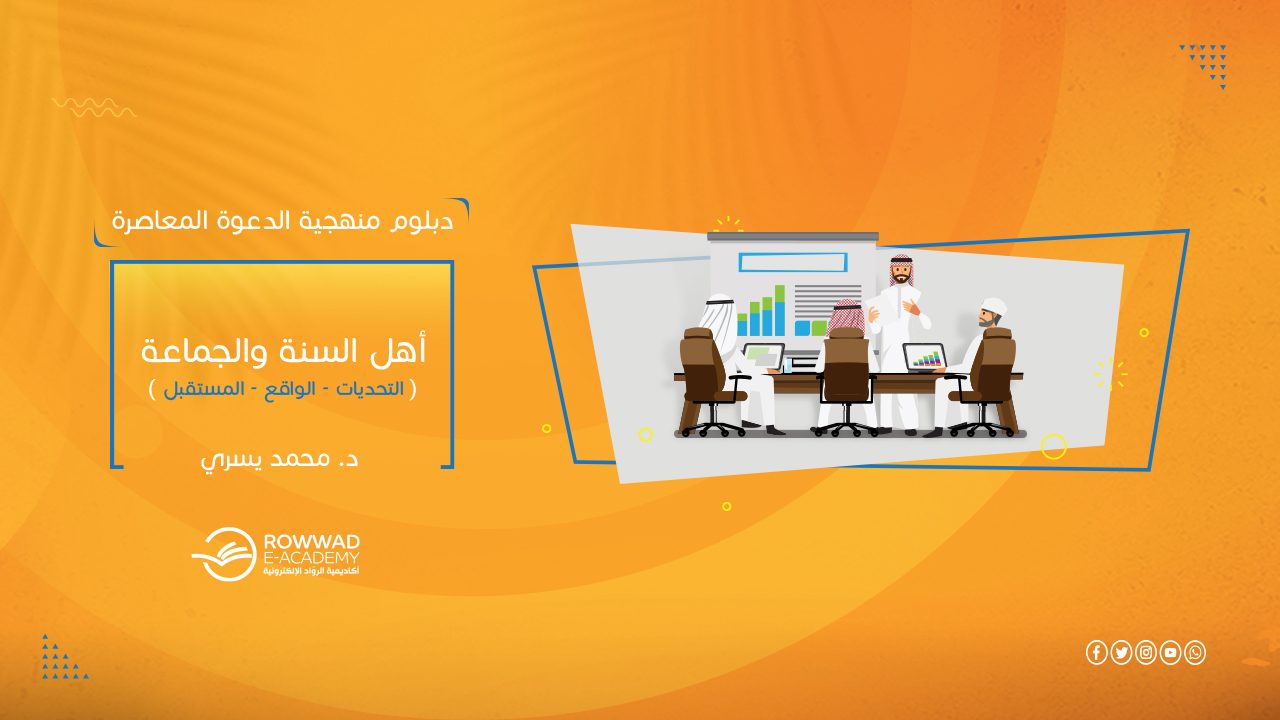 دبلوم منهجية الدعوة المعاصرة

أهل السنة والجماعة
( التحديات - الواقع - المستقبل )

د. محمد يسري

ROWWAD
E-ACADEMY
أكاديمية الرواد الإلكترونية